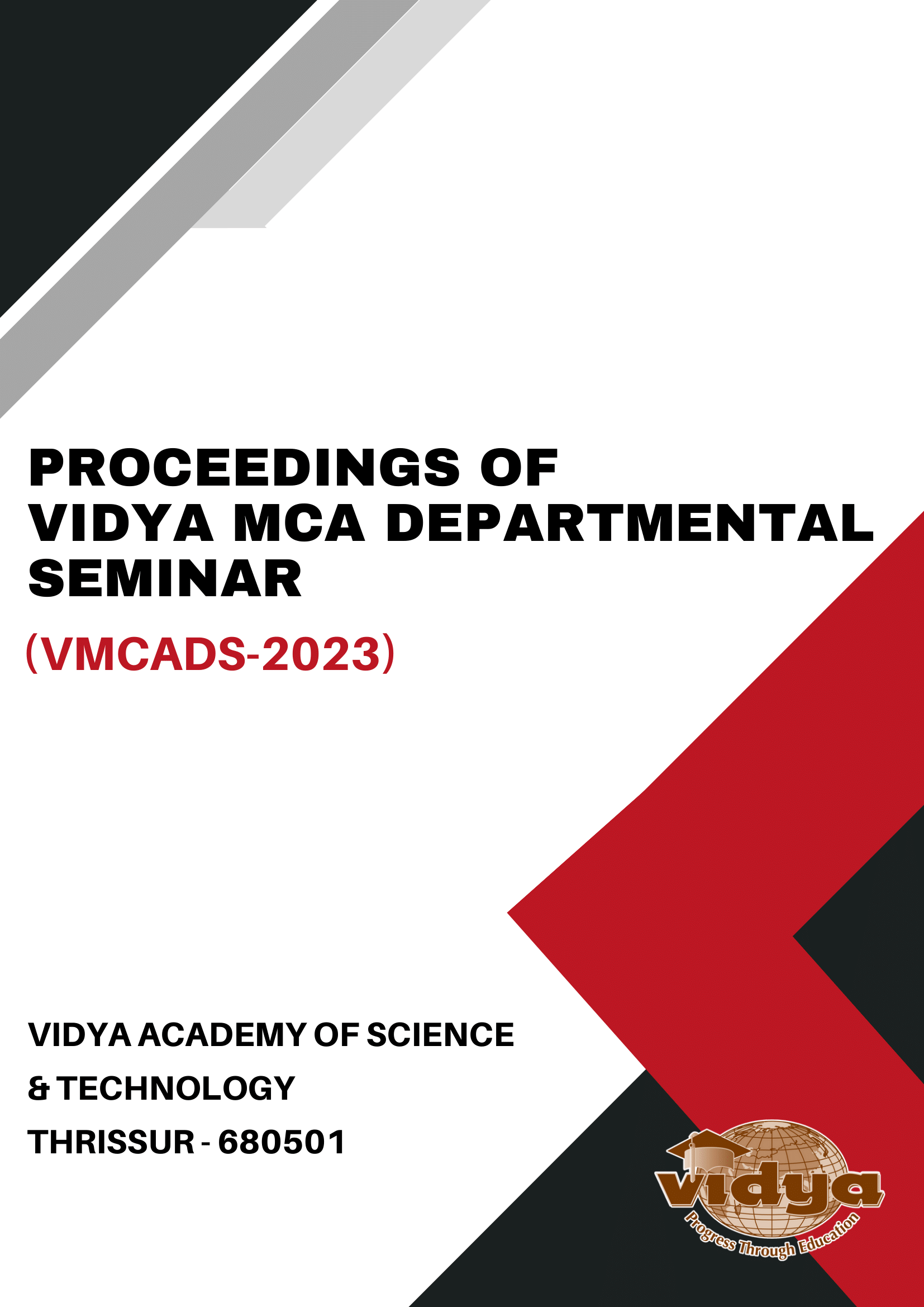 PROCEEDINGS OF
VIDYA MCA DEPARTMENTAL
SEMINAR

(VMCADS-2023)

VIDYA ACADEMY OF SCIENCE
& TECHNOLOGY
THRISSUR - 680501

vidya
Progress Through Education